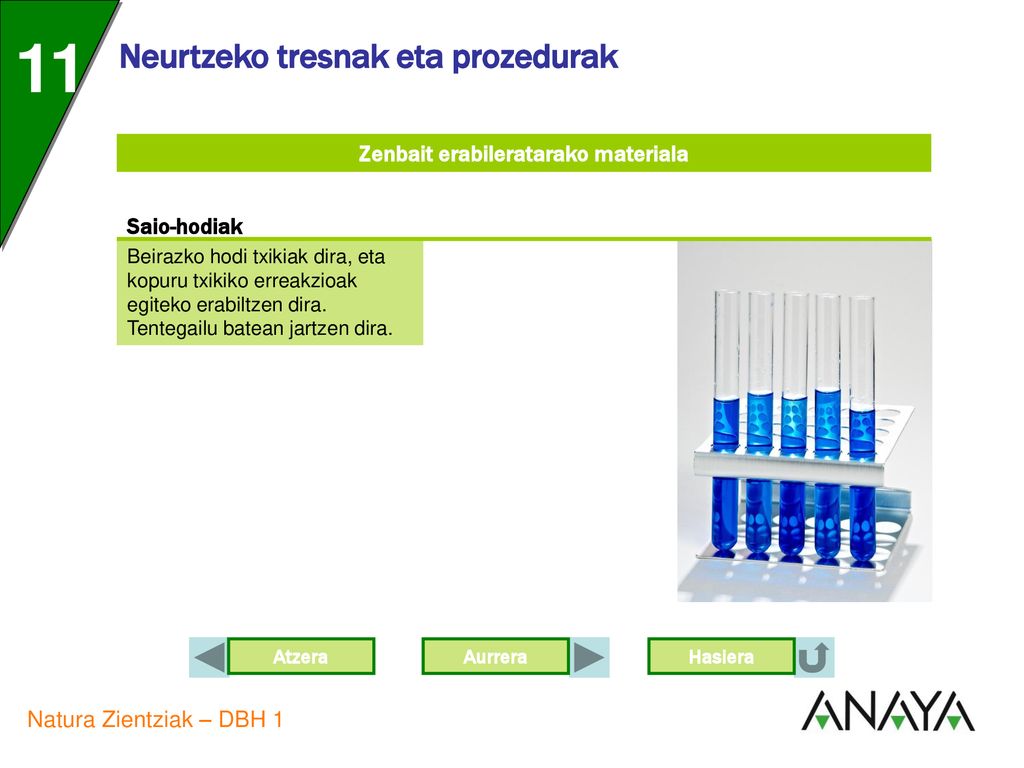 11

Neurtzeko tresnak eta prozedurak

Zenbait erabileratarako materiala

Saio-hodiak

Beirazko hodi txikiak dira, eta kopuru txikiko erreakzioak egiteko erabiltzen dira. Tentegailu batean jartzen dira.

Atzera

Aurrera

Hasiera

Natura Zientziak – DBH 1

ANAYA